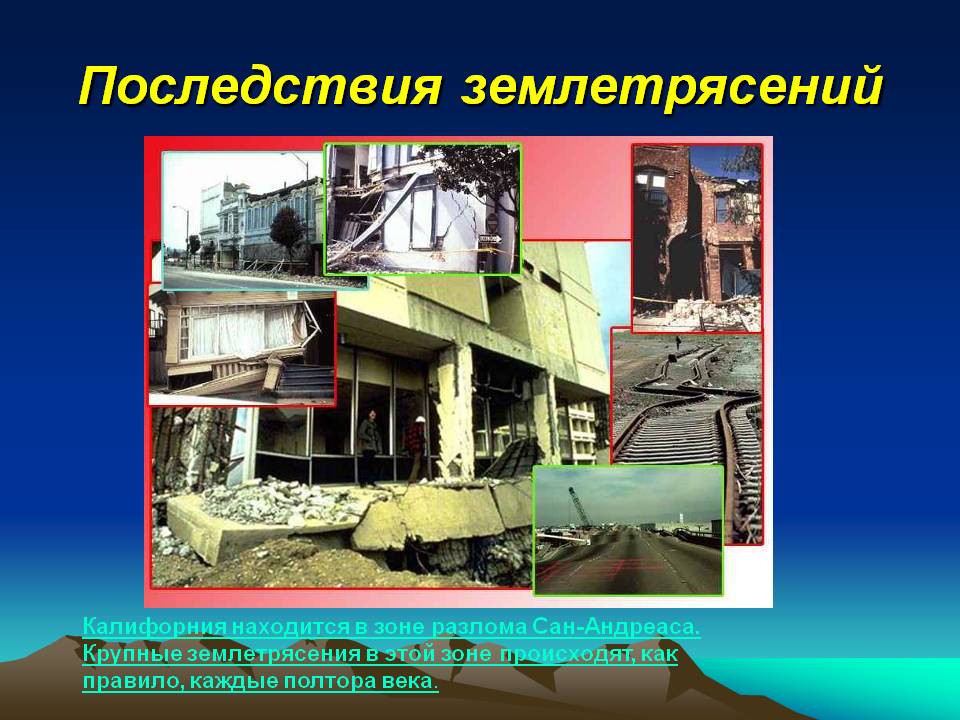 Последствия землетрясений

Калифорния находится в зоне разлома Сан-Андреаса. Крупные землетрясения в этой зоне происходят, как правило, каждые полтора века.